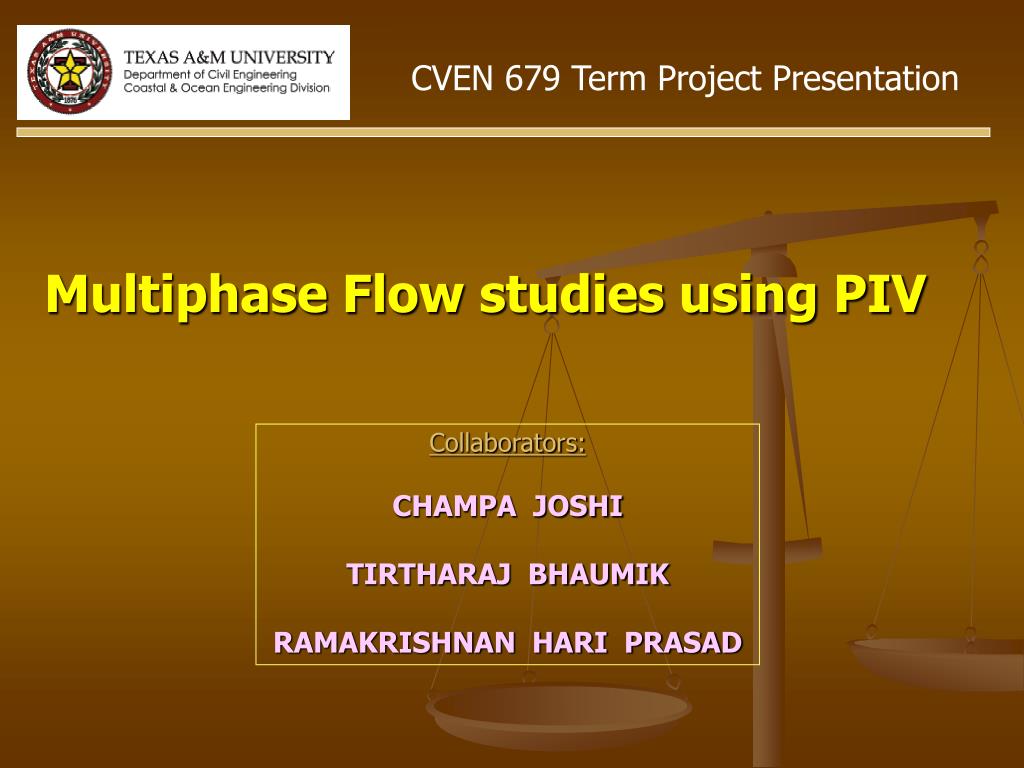 TEXAS A&M UNIVERSITY
Department of Civil Engineering
Coastal & Ocean Engineering Division

CVEN 679 Term Project Presentation

Multiphase Flow studies using PIV

Collaborators:

CHAMPA JOSHI

TIRTHARAJ BHAUMIK

RAMAKRISHNAN HARI PRASAD